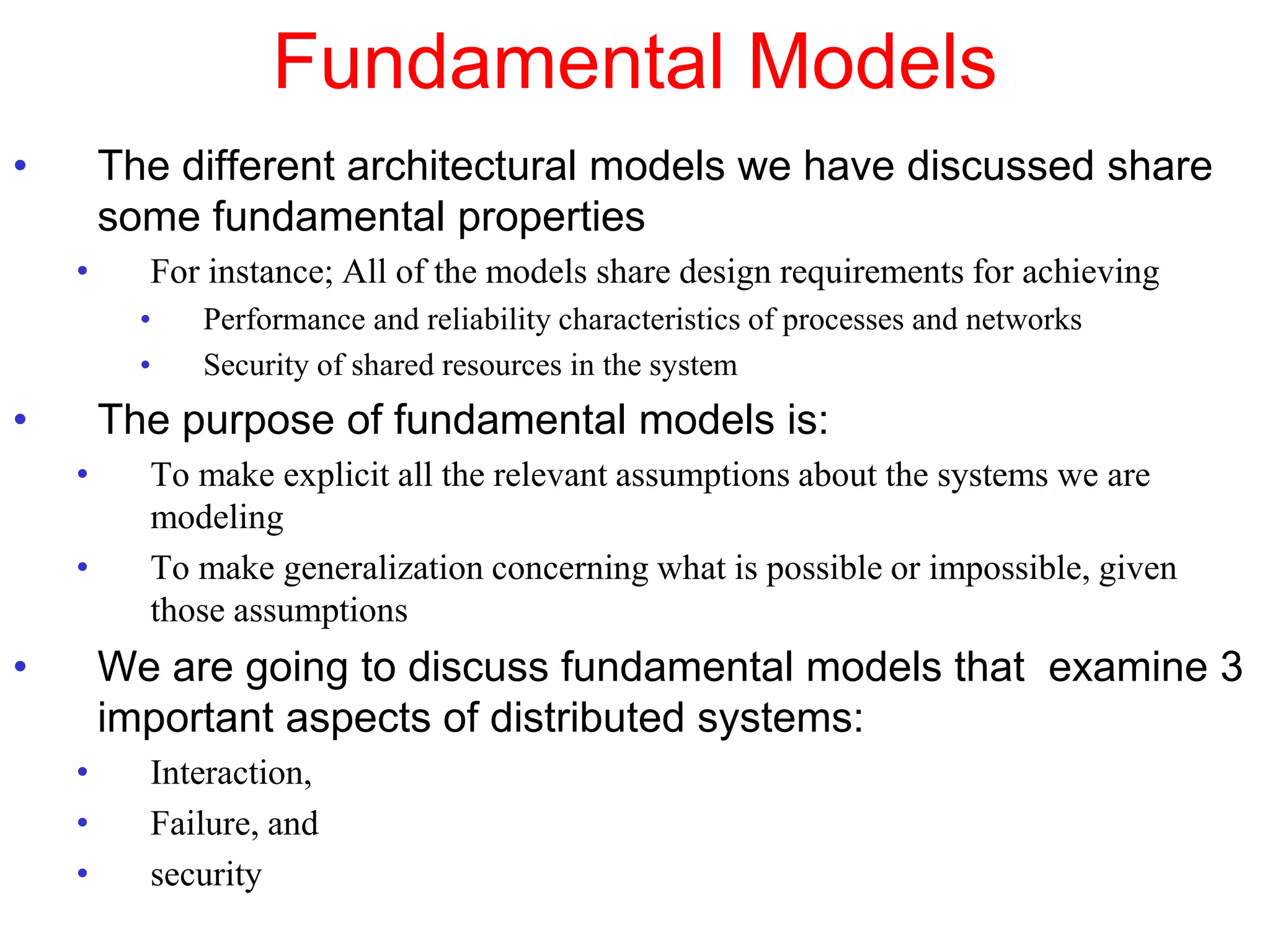 Fundamental Models

• The different architectural models we have discussed share some fundamental properties
  • For instance; All of the models share design requirements for achieving
    • Performance and reliability characteristics of processes and networks
    • Security of shared resources in the system
• The purpose of fundamental models is:
  • To make explicit all the relevant assumptions about the systems we are modeling
  • To make generalization concerning what is possible or impossible, given those assumptions
• We are going to discuss fundamental models that examine 3 important aspects of distributed systems:
  • Interaction,
  • Failure, and
  • security